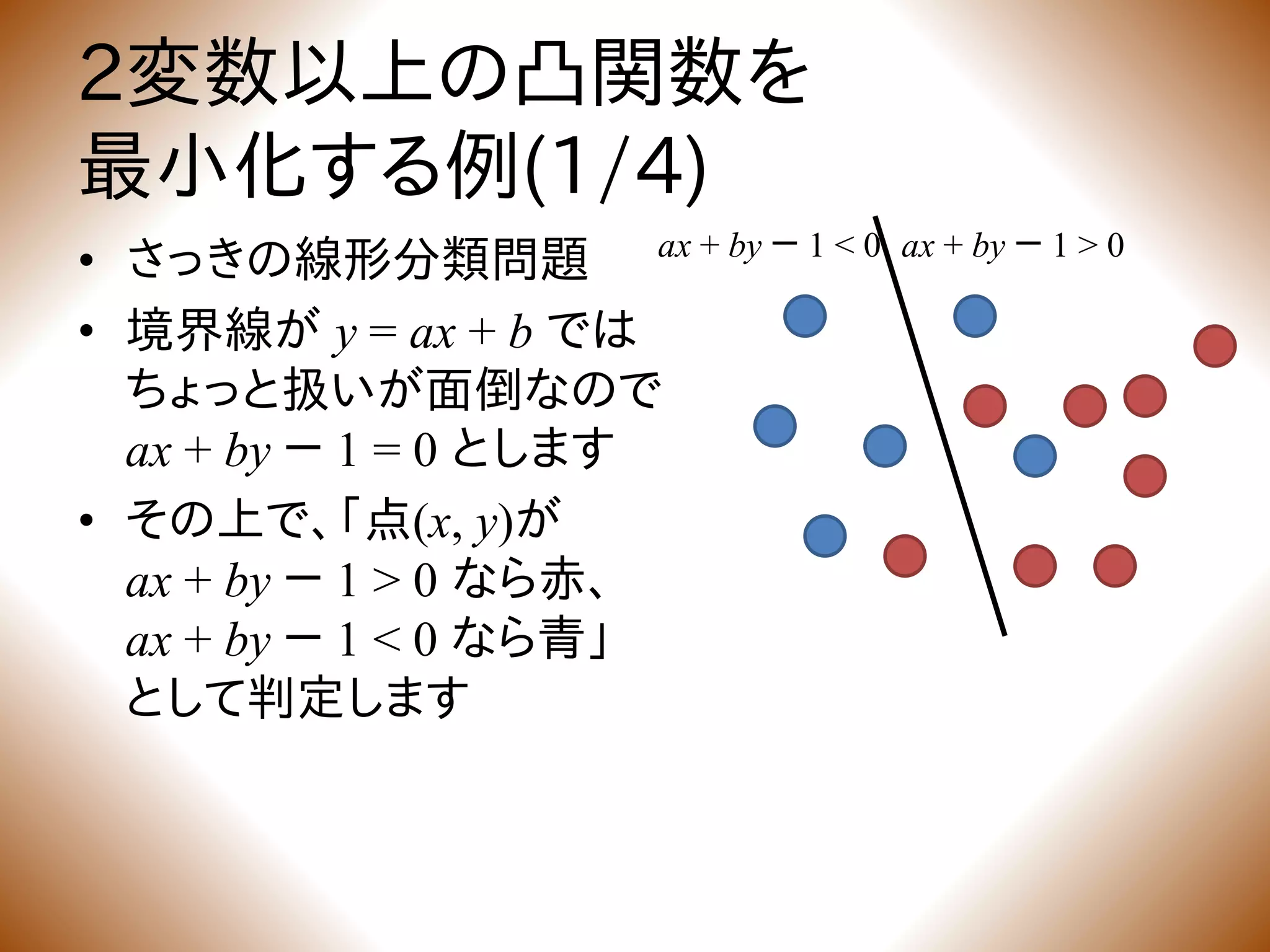 2変数以上の凸関数を最小化する例(1/4)

• さっきの線形分類問題
• 境界線が $y = ax + b$ ではちょっと扱いが面倒なので $ax + by - 1 = 0$ とします
• その上で、「点$(x, y)$が $ax + by - 1 > 0$ なら赤、$ax + by - 1 < 0$ なら青」として判定します

$ax + by - 1 < 0$ $ax + by - 1 > 0$